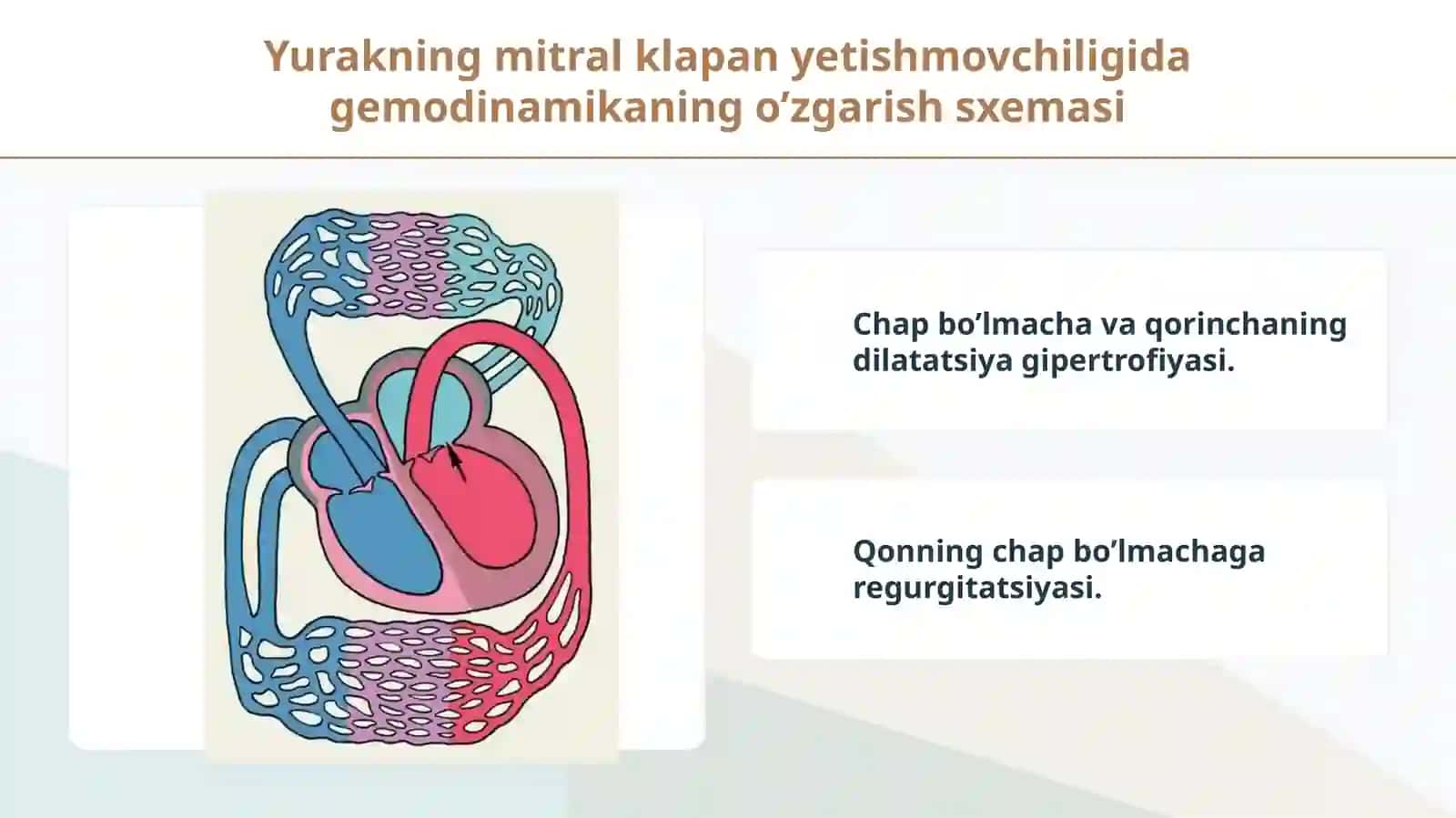 Yurakning mitral klapan yetishmovchiligida gemodinamikaning o’zgarish sxemasi

Chap bo’lmacha va qorinchaning dilatatsiya gipertrofiyasi.

Qonning chap bo’lmachaga regurgitatsiyasi.